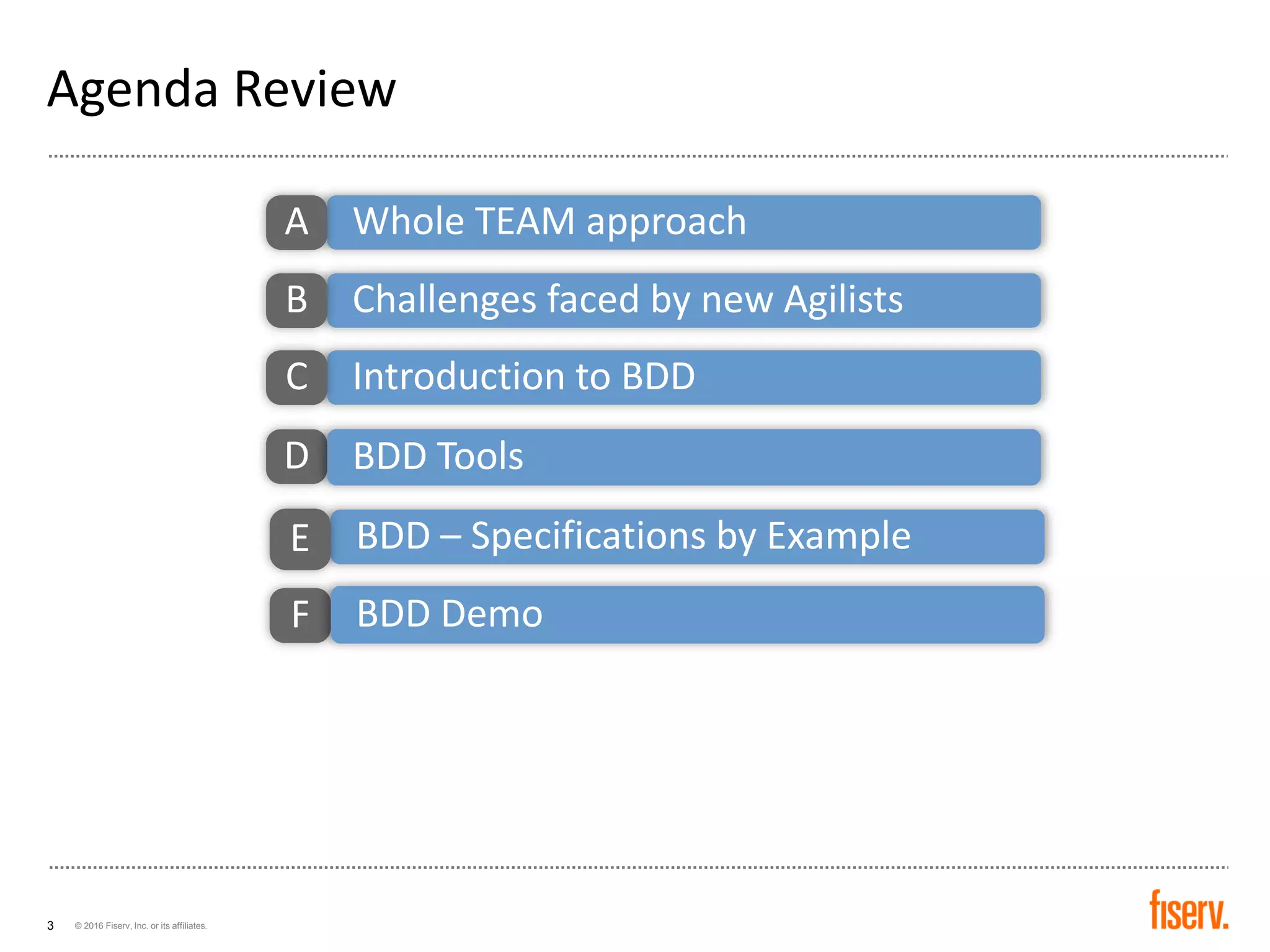 Agenda Review

A Whole TEAM approach

B Challenges faced by new Agilists

C Introduction to BDD

D BDD Tools

E BDD – Specifications by Example

F BDD Demo

3 © 2016 Fiserv, Inc. or its affiliates.

fiserv.